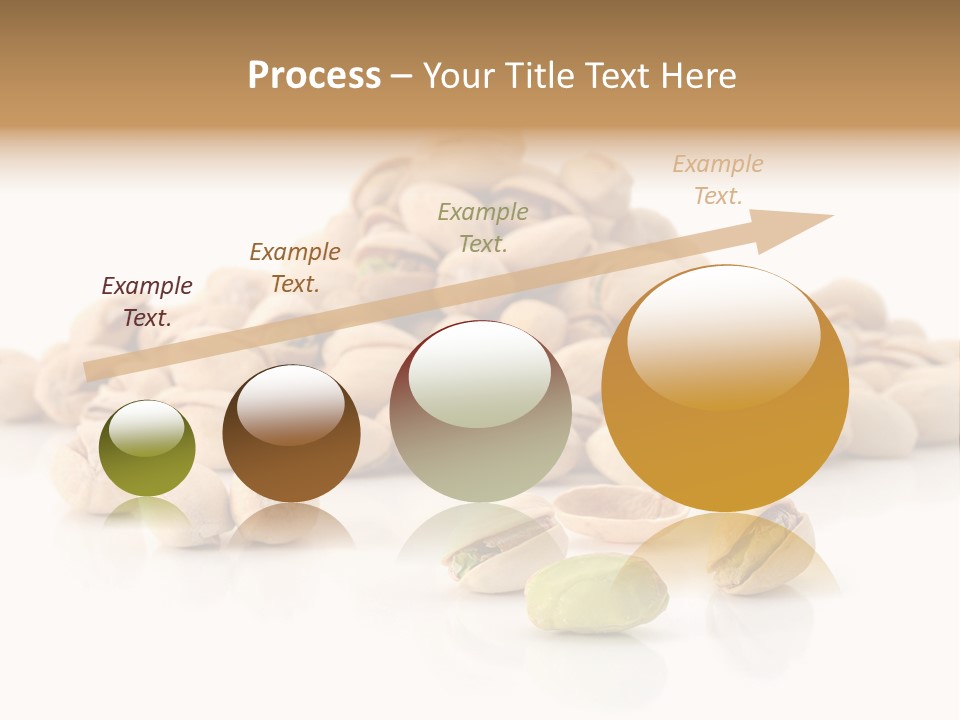 Process – Your Title Text Here

Example Text.

Example Text.

Example Text.

Example Text.